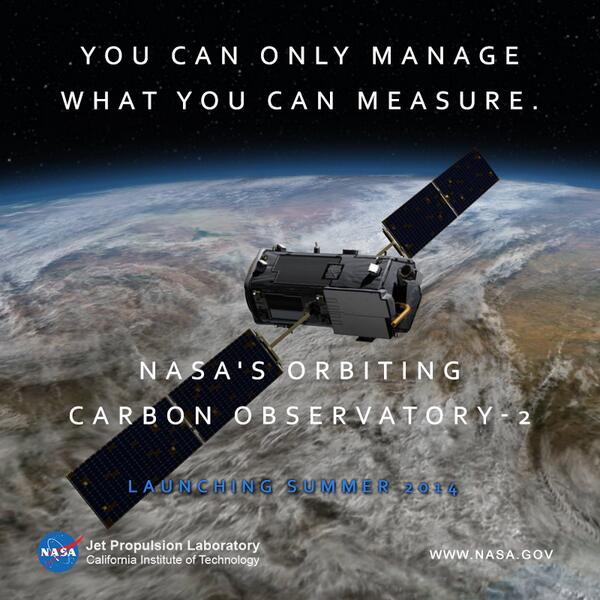 YOU CAN ONLY MANAGE WHAT YOU CAN MEASURE.

NASA'S ORBITING CARBON OBSERVATORY-2

LAUNCHING SUMMER 2014

NASA

Jet Propulsion Laboratory
California Institute of Technology

WWW.NASA.GOV